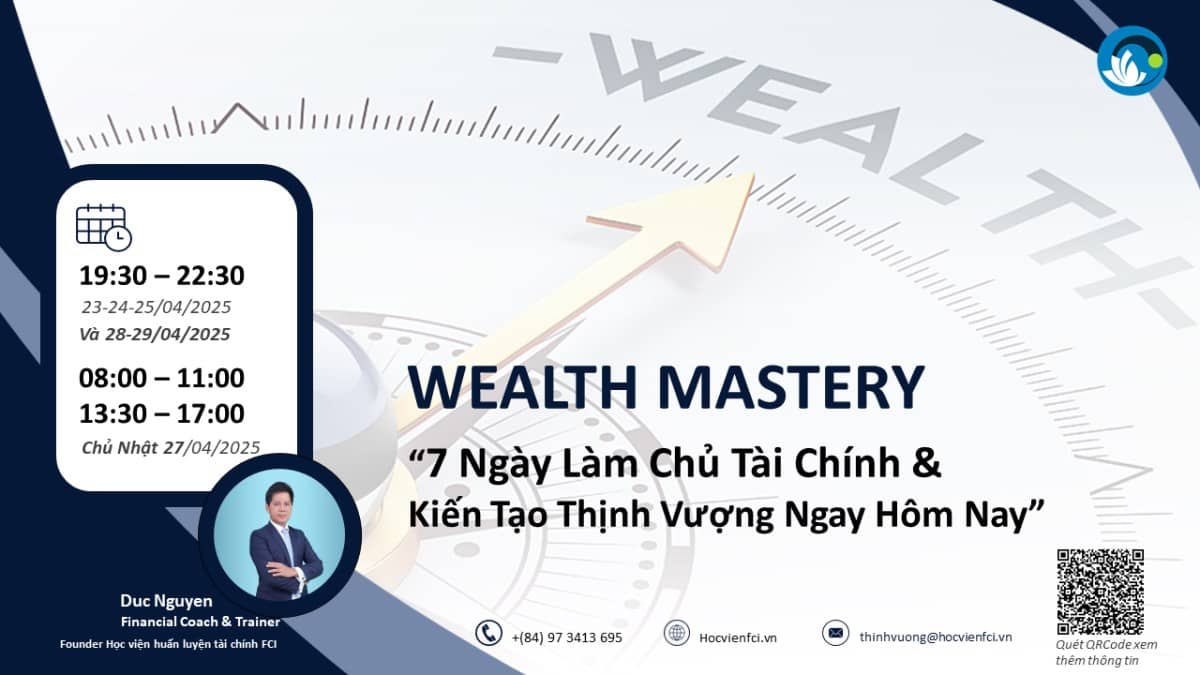 WEALTH

19:30 – 22:30
23-24-25/04/2025
Và 28-29/04/2025

08:00 – 11:00
13:30 – 17:00
Chủ Nhật 27/04/2025

WEALTH MASTERY
“7 Ngày Làm Chủ Tài Chính & Kiến Tạo Thịnh Vượng Ngay Hôm Nay”

Duc Nguyen
Financial Coach & Trainer
Founder Học viện huấn luyện tài chính FCI

+(84) 97 3413 695
Hocvienfci.vn
thinhvuong@hocvienfci.vn

Quét QRCode xem thêm thông tin